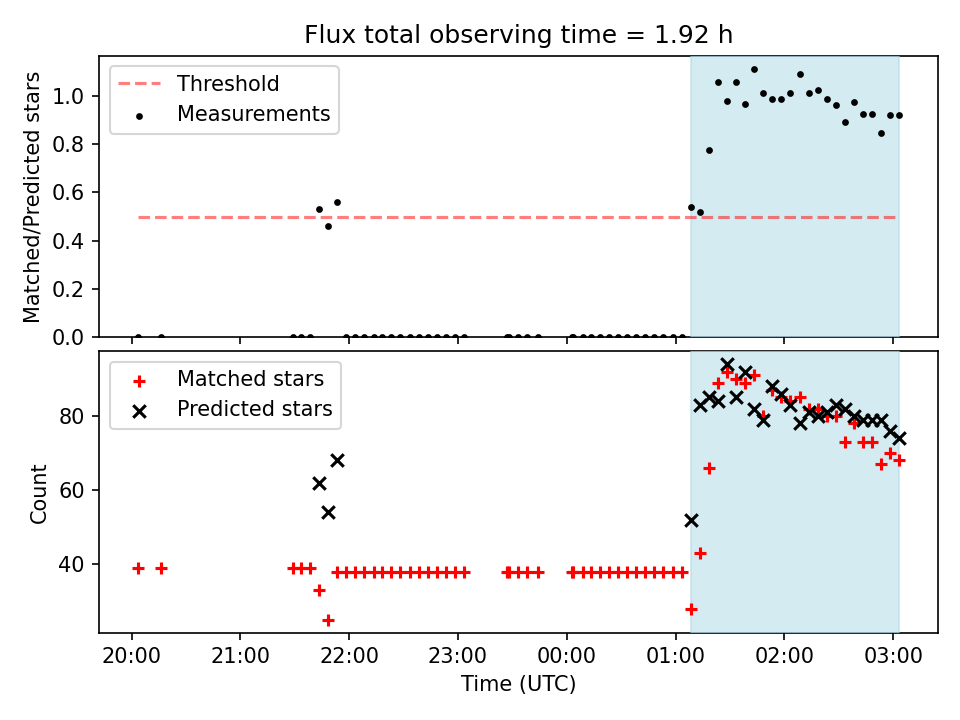 Flux total observing time = 1.92 h

Threshold
Measurements

Matched/Predicted stars

1.0
0.8
0.6
0.4
0.2
0.0

Matched stars
Predicted stars

Count

80
60
40

20:00 21:00 22:00 23:00 00:00 01:00 02:00 03:00
Time (UTC)